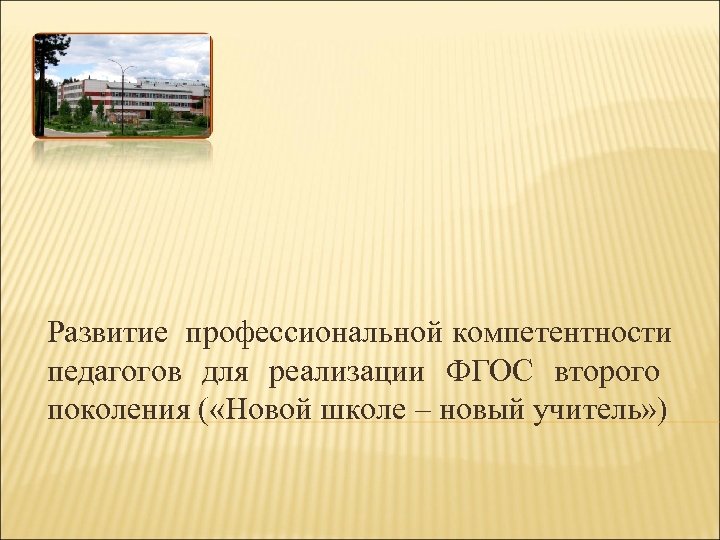 Развитие профессиональной компетентности педагогов для реализации ФГОС второго поколения («Новой школе – новый учитель»)